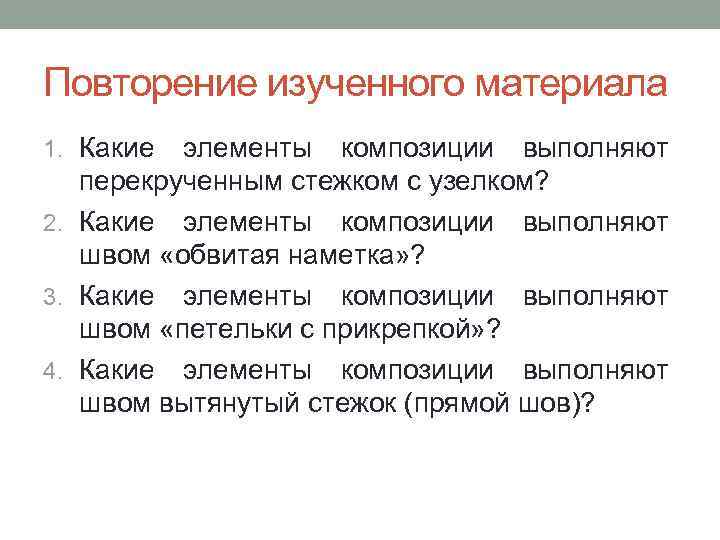 Повторение изученного материала

1. Какие элементы композиции выполняют перекрученным стежком с узелком?
2. Какие элементы композиции выполняют швом «обвитая наметка»?
3. Какие элементы композиции выполняют швом «петельки с прикрепкой»?
4. Какие элементы композиции выполняют швом вытянутый стежок (прямой шов)?